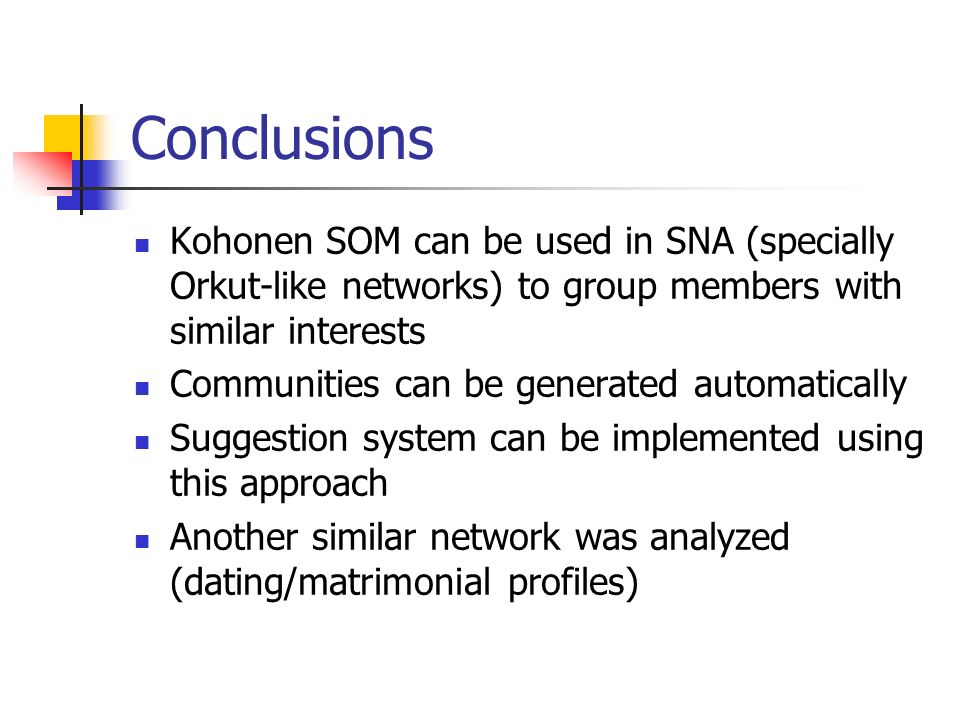 Conclusions

- Kohonen SOM can be used in SNA (specially Orkut-like networks) to group members with similar interests
- Communities can be generated automatically
- Suggestion system can be implemented using this approach
- Another similar network was analyzed (dating/matrimonial profiles)